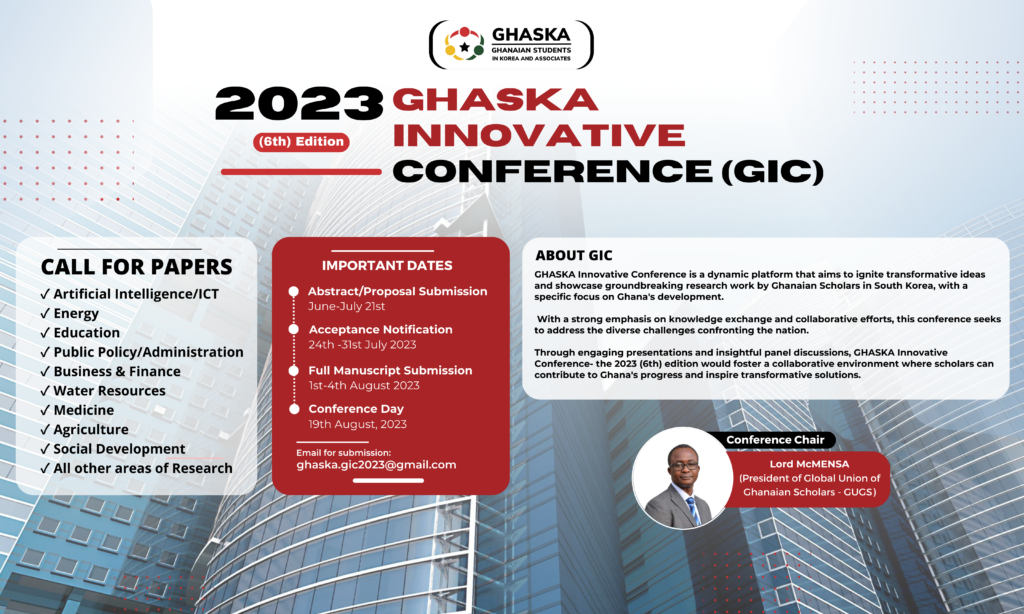 GHASKA
GHANAIAN STUDENTS IN KOREA AND ASSOCIATES

2023 GHASKA INNOVATIVE CONFERENCE (GIC)
(6th) Edition

CALL FOR PAPERS
✓ Artificial Intelligence/ICT
✓ Energy
✓ Education
✓ Public Policy/Administration
✓ Business & Finance
✓ Water Resources
✓ Medicine
✓ Agriculture
✓ Social Development
✓ All other areas of Research

IMPORTANT DATES
Abstract/Proposal Submission
June-July 21st
Acceptance Notification
24th -31st July 2023
Full Manuscript Submission
1st-4th August 2023
Conference Day
19th August, 2023

Email for submission:
ghaska.gic2023@gmail.com

ABOUT GIC
GHASKA Innovative Conference is a dynamic platform that aims to ignite transformative ideas and showcase groundbreaking research work by Ghanaian Scholars in South Korea, with a specific focus on Ghana's development.

With a strong emphasis on knowledge exchange and collaborative efforts, this conference seeks to address the diverse challenges confronting the nation.

Through engaging presentations and insightful panel discussions, GHASKA Innovative Conference- the 2023 (6th) edition would foster a collaborative environment where scholars can contribute to Ghana's progress and inspire transformative solutions.

Conference Chair
Lord McMENSA
(President of Global Union of Ghanaian Scholars - GUGS)